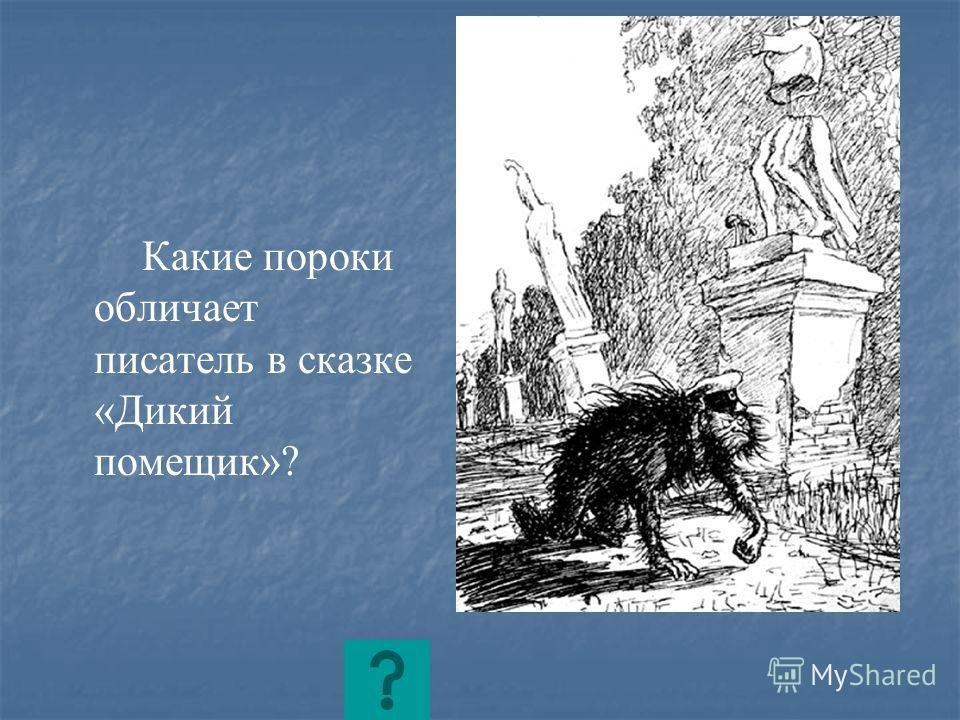 Какие пороки обличает писатель в сказке «Дикий помещик»?

?

MyShared